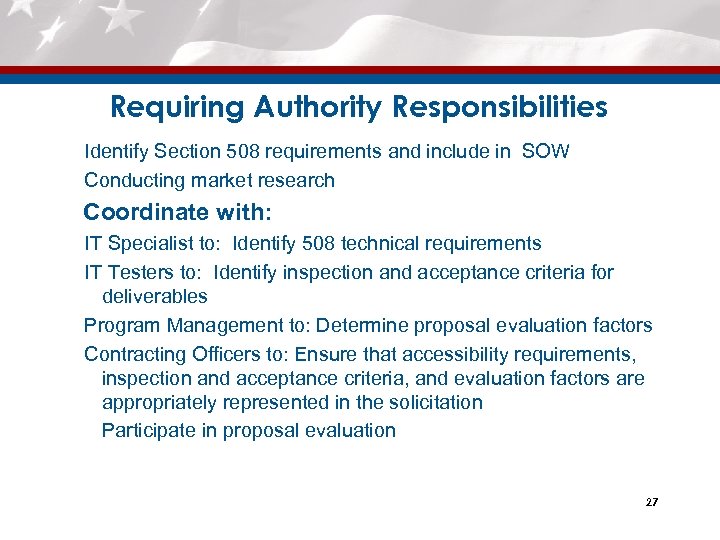 Requiring Authority Responsibilities

Identify Section 508 requirements and include in SOW

Conducting market research

Coordinate with:

IT Specialist to: Identify 508 technical requirements

IT Testers to: Identify inspection and acceptance criteria for deliverables

Program Management to: Determine proposal evaluation factors

Contracting Officers to: Ensure that accessibility requirements, inspection and acceptance criteria, and evaluation factors are appropriately represented in the solicitation

Participate in proposal evaluation

27